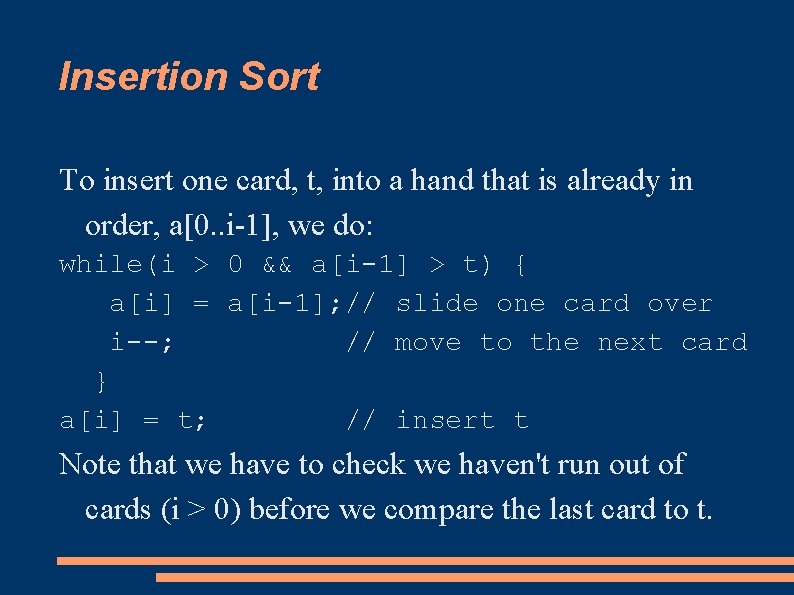 Insertion Sort

To insert one card, t, into a hand that is already in order, a[0..i-1], we do:

while(i > 0 && a[i-1] > t) {
    a[i] = a[i-1];// slide one card over
    i--;          // move to the next card
  }
a[i] = t;         // insert t

Note that we have to check we haven't run out of cards (i > 0) before we compare the last card to t.